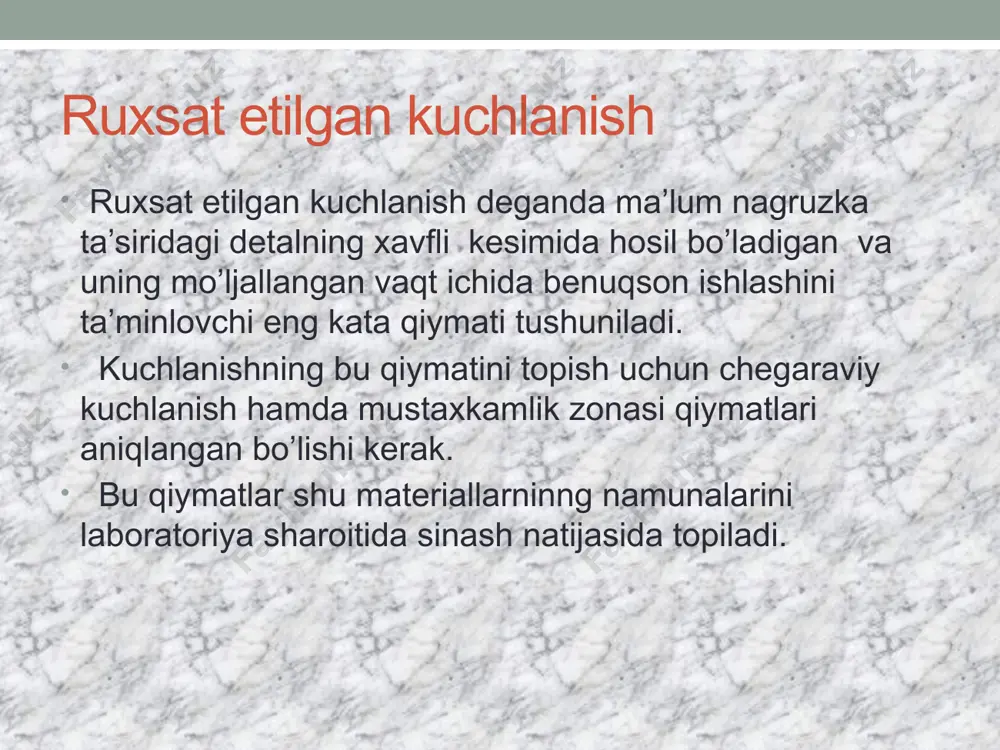 Ruxsat etilgan kuchlanish

• Ruxsat etilgan kuchlanish deganda ma’lum nagruzka ta’siridagi detalning xavfli kesimida hosil bo’ladigan va uning mo’ljallangan vaqt ichida benuqson ishlashini ta’minlovchi eng kata qiymati tushuniladi.

• Kuchlanishning bu qiymatini topish uchun chegaraviy kuchlanish hamda mustaxkamlik zonasi qiymatlari aniqlangan bo’lishi kerak.

• Bu qiymatlar shu materiallarninng namunalarini laboratoriya sharoitida sinash natijasida topiladi.